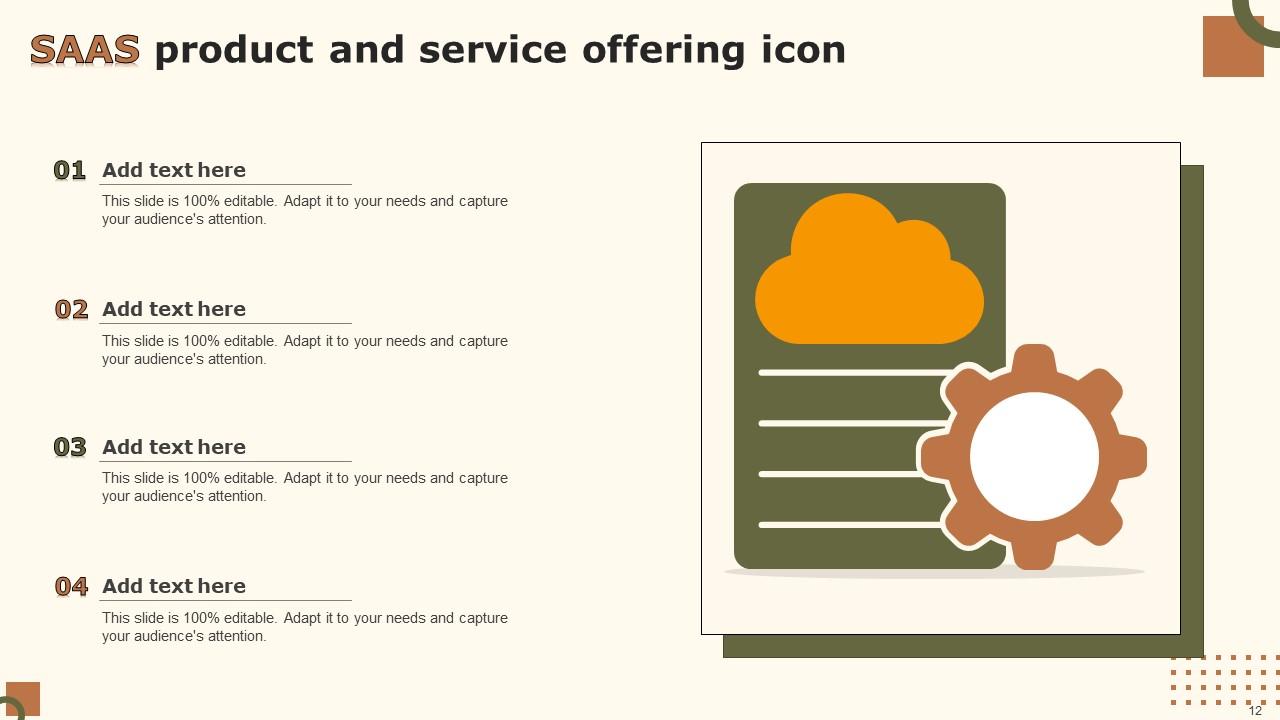 SAAS product and service offering icon

01 Add text here

This slide is 100% editable. Adapt it to your needs and capture your audience's attention.

02 Add text here

This slide is 100% editable. Adapt it to your needs and capture your audience's attention.

03 Add text here

This slide is 100% editable. Adapt it to your needs and capture your audience's attention.

04 Add text here

This slide is 100% editable. Adapt it to your needs and capture your audience's attention.

12